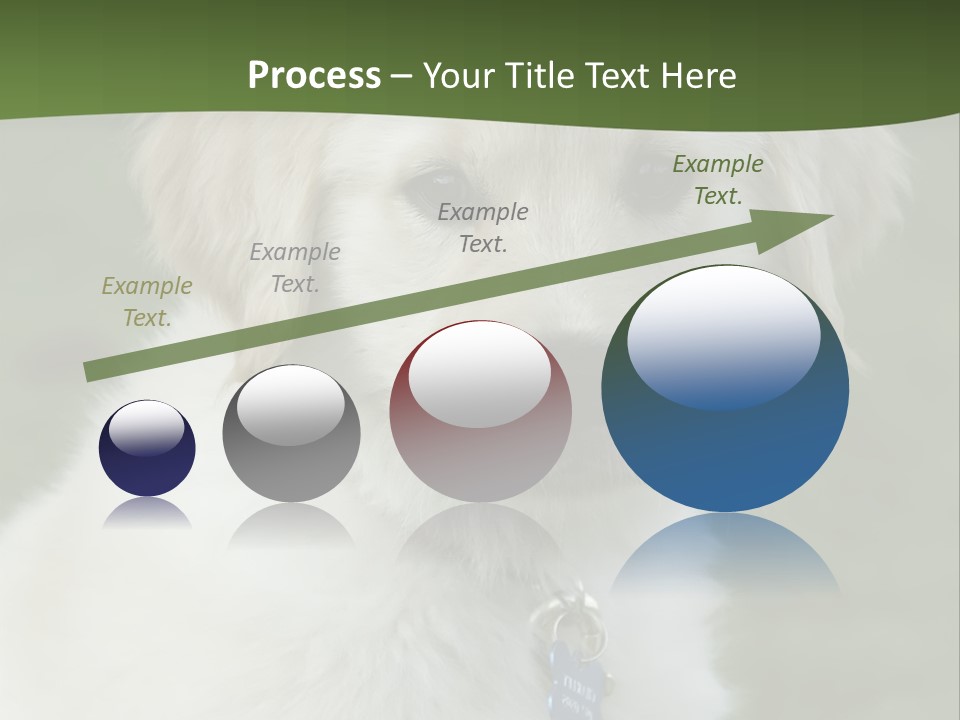 Process – Your Title Text Here

Example Text.

Example Text.

Example Text.

Example Text.